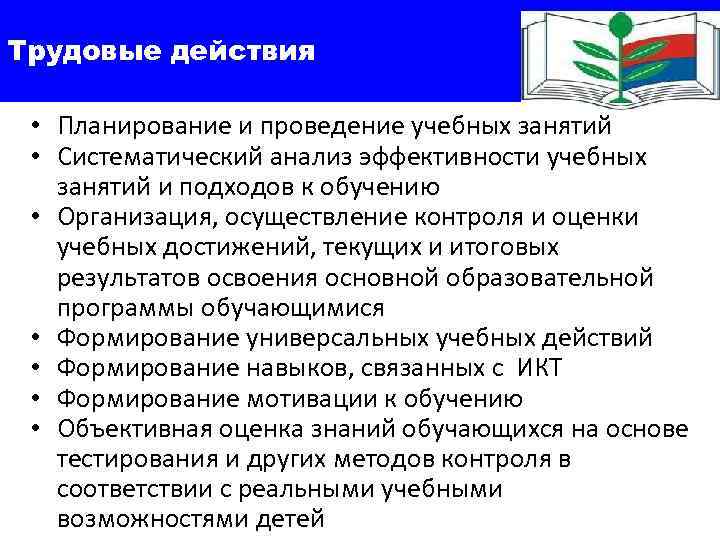 Трудовые действия

• Планирование и проведение учебных занятий
• Систематический анализ эффективности учебных занятий и подходов к обучению
• Организация, осуществление контроля и оценки учебных достижений, текущих и итоговых результатов освоения основной образовательной программы обучающимися
• Формирование универсальных учебных действий
• Формирование навыков, связанных с ИКТ
• Формирование мотивации к обучению
• Объективная оценка знаний обучающихся на основе тестирования и других методов контроля в соответствии с реальными учебными возможностями детей